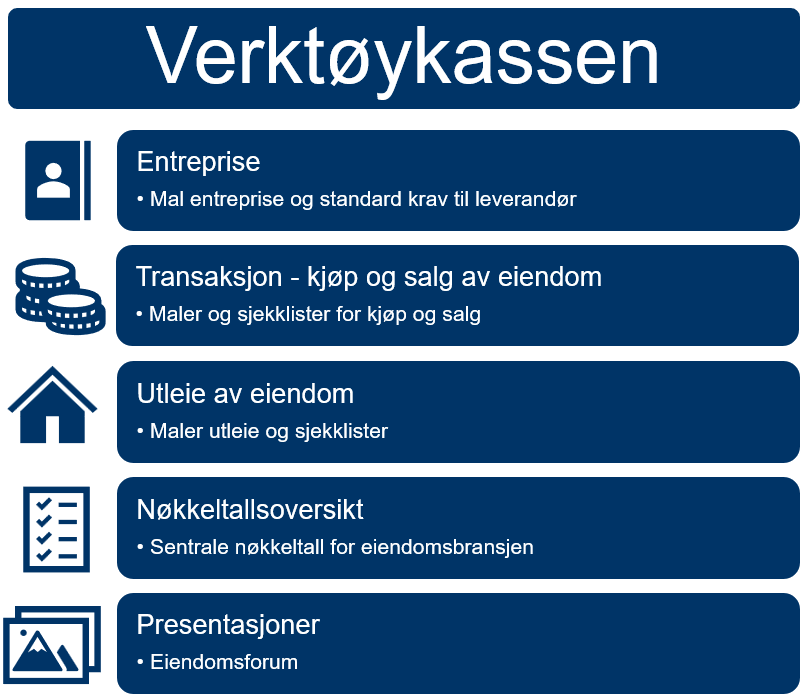 Verktøykassen

Entreprise
• Mal entreprise og standard krav til leverandør

Transaksjon - kjøp og salg av eiendom
• Maler og sjekklister for kjøp og salg

Utleie av eiendom
• Maler utleie og sjekklister

Nøkkeltallsoversikt
• Sentrale nøkkeltall for eiendomsbransjen

Presentasjoner
• Eiendomsforum